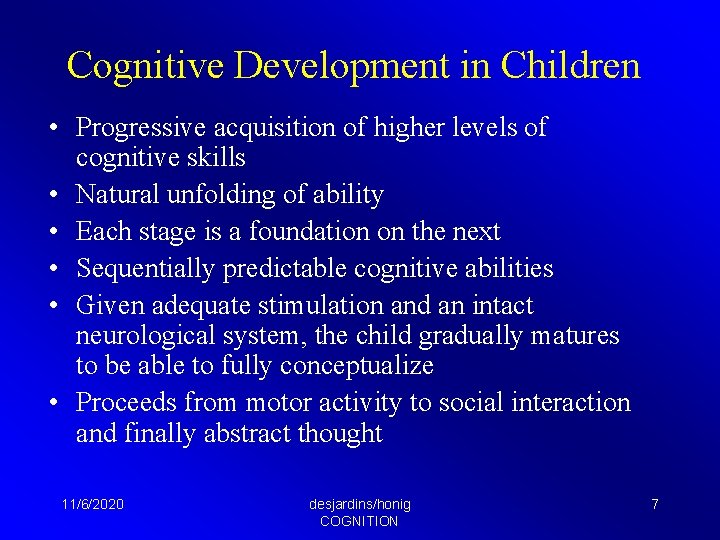 Cognitive Development in Children

• Progressive acquisition of higher levels of cognitive skills
• Natural unfolding of ability
• Each stage is a foundation on the next
• Sequentially predictable cognitive abilities
• Given adequate stimulation and an intact neurological system, the child gradually matures to be able to fully conceptualize
• Proceeds from motor activity to social interaction and finally abstract thought

11/6/2020

desjardins/honig
COGNITION

7